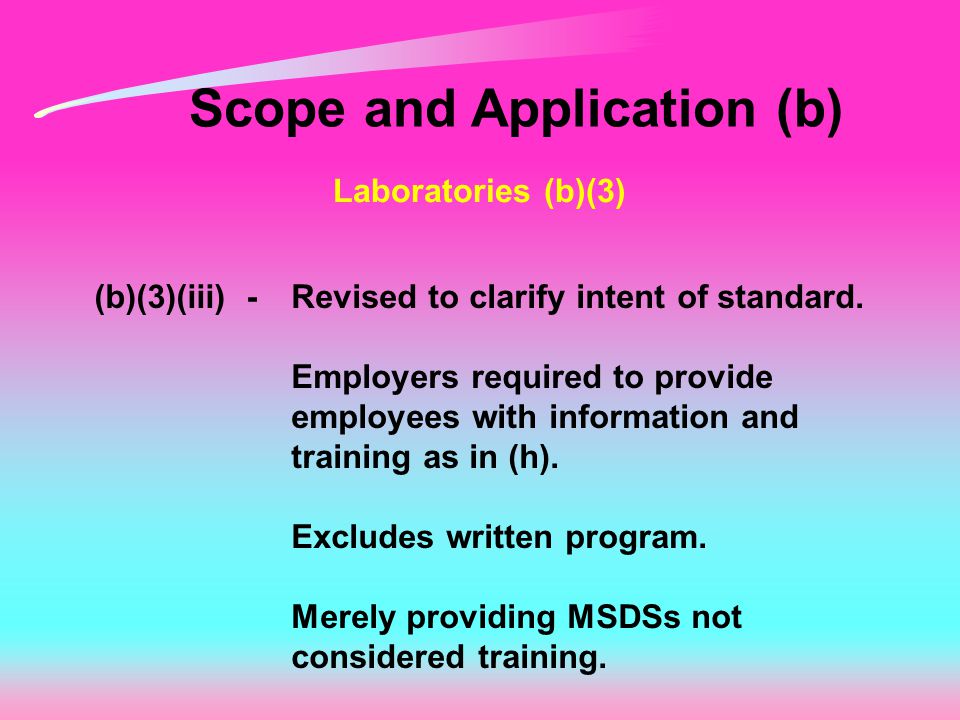 Scope and Application (b)

Laboratories (b)(3)

(b)(3)(iii) - Revised to clarify intent of standard.

Employers required to provide employees with information and training as in (h).

Excludes written program.

Merely providing MSDSs not considered training.